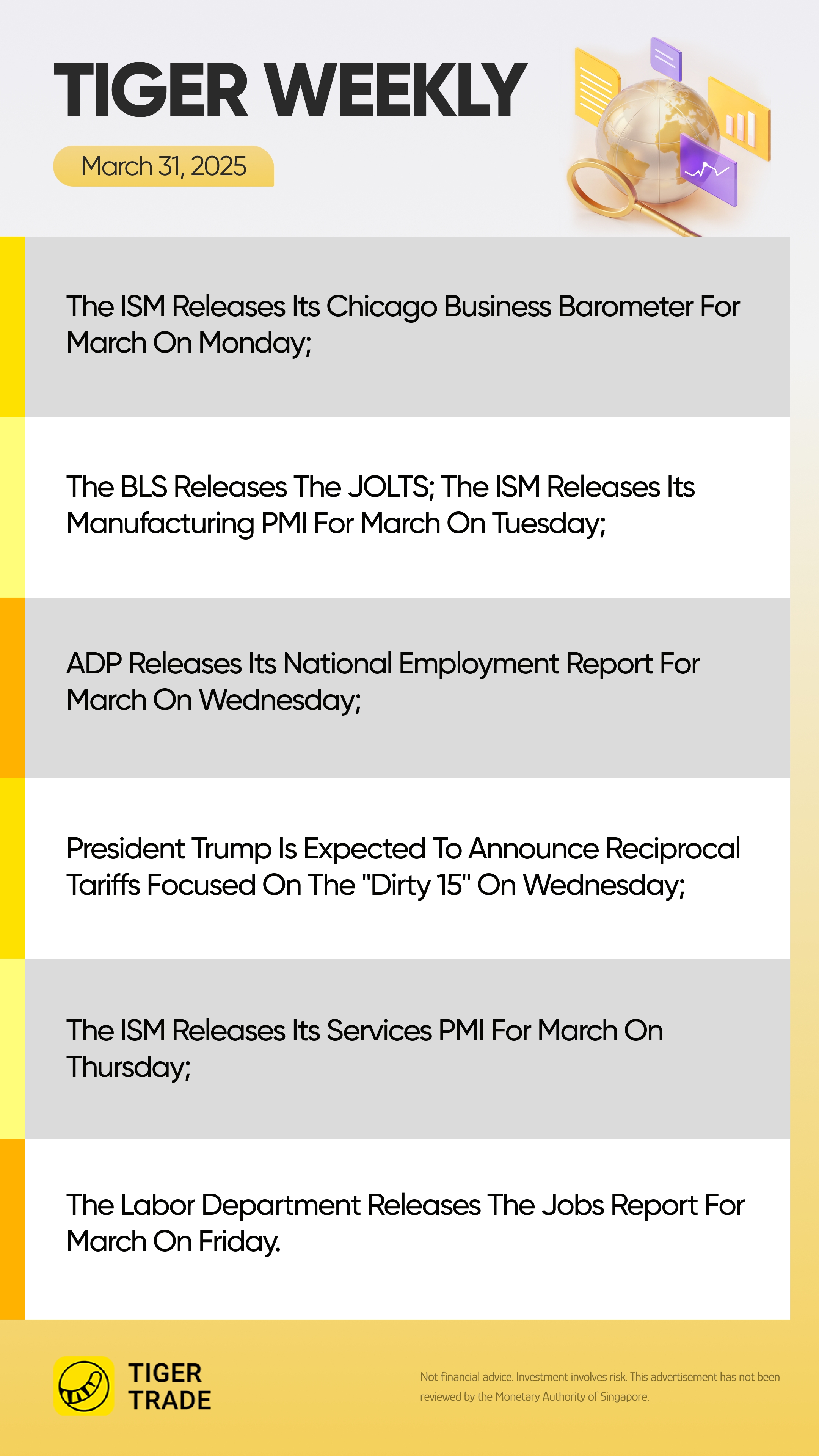 TIGER WEEKLY

March 31, 2025

The ISM Releases Its Chicago Business Barometer For March On Monday;

The BLS Releases The JOLTS; The ISM Releases Its Manufacturing PMI For March On Tuesday;

ADP Releases Its National Employment Report For March On Wednesday;

President Trump Is Expected To Announce Reciprocal Tariffs Focused On The "Dirty 15" On Wednesday;

The ISM Releases Its Services PMI For March On Thursday;

The Labor Department Releases The Jobs Report For March On Friday.

TIGER TRADE

Not financial advice. Investment involves risk. This advertisement has not been reviewed by the Monetary Authority of Singapore.